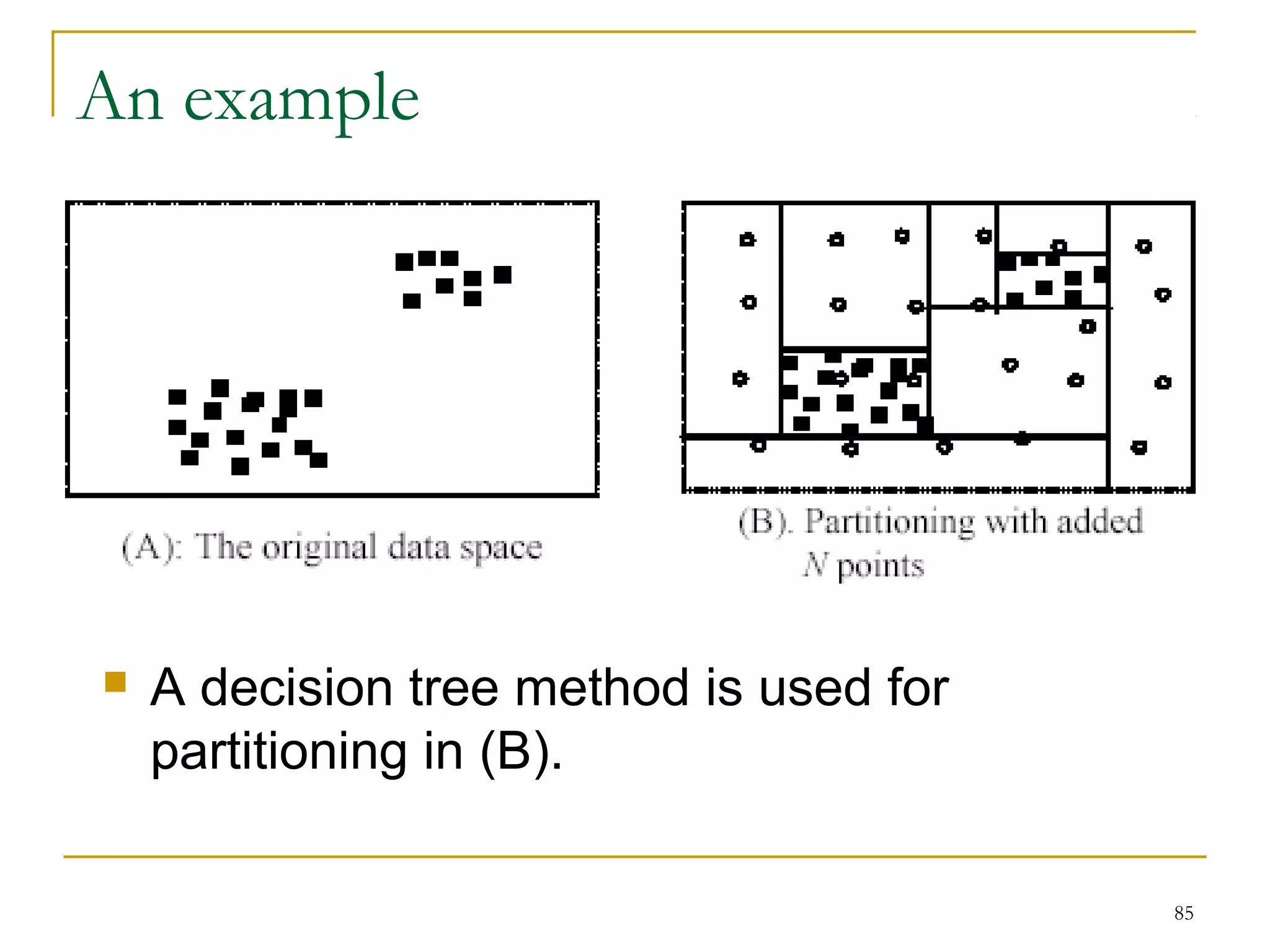 An example

(A): The original data space

(B). Partitioning with added $N$ points

A decision tree method is used for partitioning in (B).

85